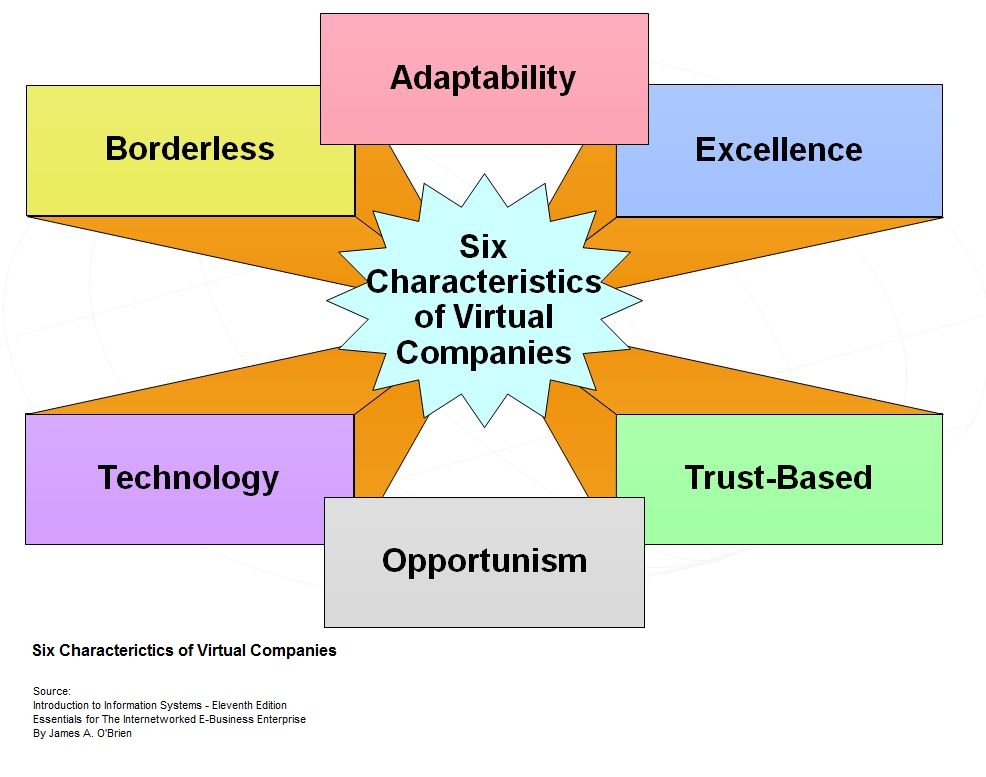 Adaptability

Borderless

Excellence

Six Characteristics of Virtual Companies

Technology

Trust-Based

Opportunism

Six Characterictics of Virtual Companies

Source:
Introduction to Information Systems - Eleventh Edition
Essentials for The Internetworked E-Business Enterprise
By James A. O'Brien